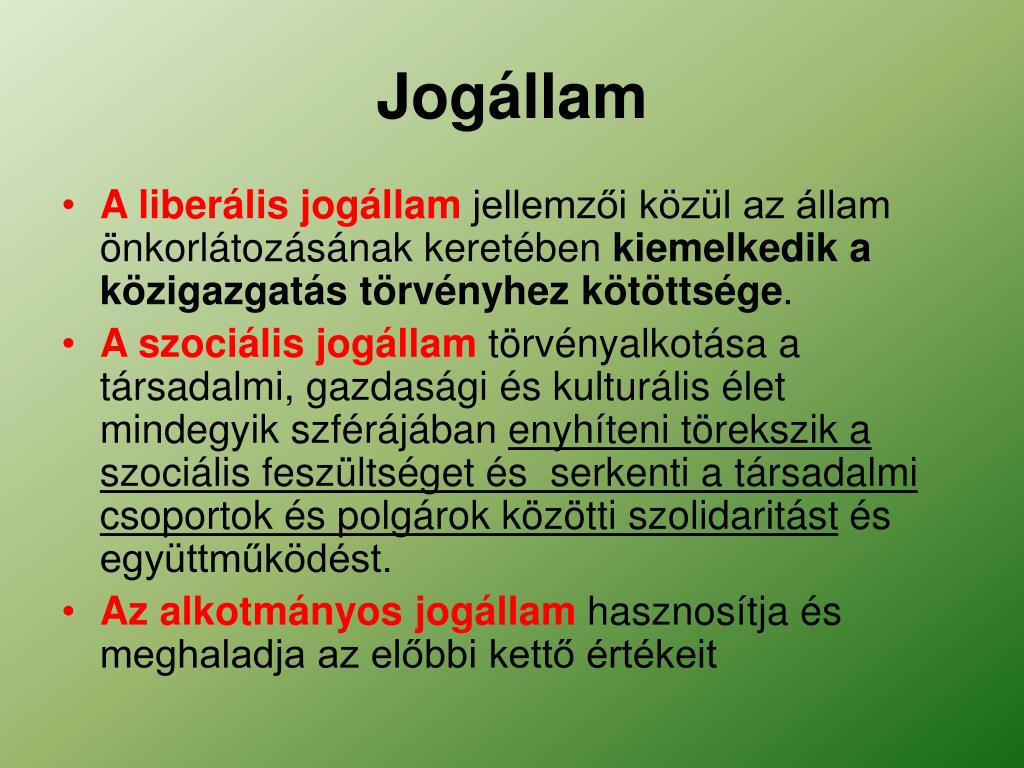 Jogállam

• A liberális jogállam jellemzői közül az állam önkorlátozásának keretében kiemelkedik a közigazgatás törvényhez kötöttsége.
• A szociális jogállam törvényalkotása a társadalmi, gazdasági és kulturális élet mindegyik szférájában enyhíteni törekszik a szociális feszültséget és  serkenti a társadalmi csoportok és polgárok közötti szolidaritást és együttműködést.
• Az alkotmányos jogállam hasznosítja és meghaladja az előbbi kettő értékeit